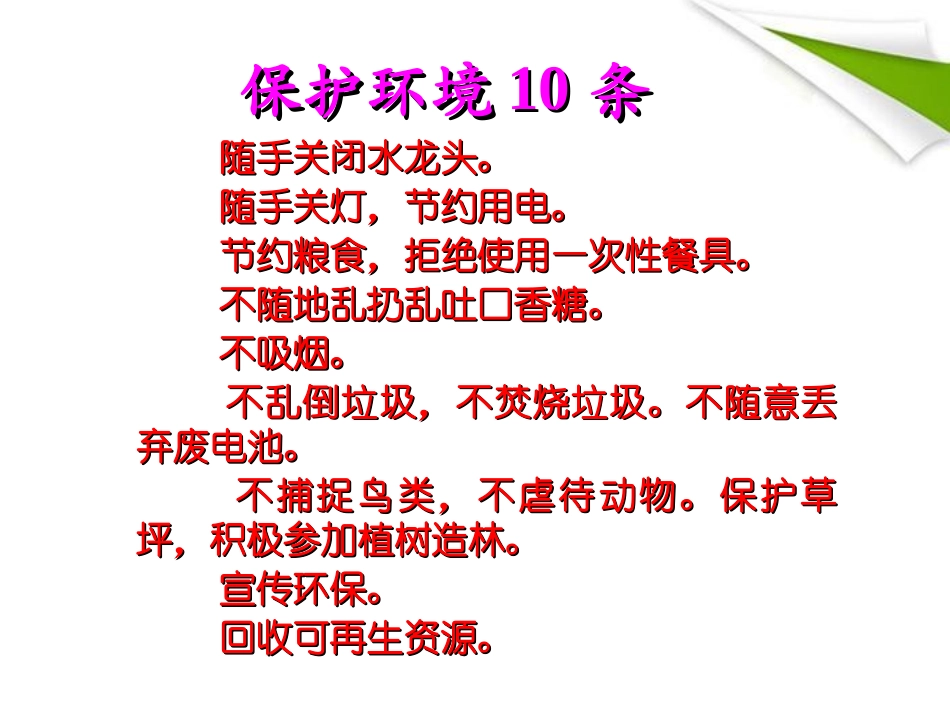 保护环境 10 条

随手关闭水龙头。

随手关灯，节约用电。

节约粮食，拒绝使用一次性餐具。

不随地乱扔乱吐口香糖。

不吸烟。

不乱倒垃圾，不焚烧垃圾。不随意丢弃废电池。

不捕捉鸟类，不虐待动物。保护草坪，积极参加植树造林。

宣传环保。

回收可再生资源。